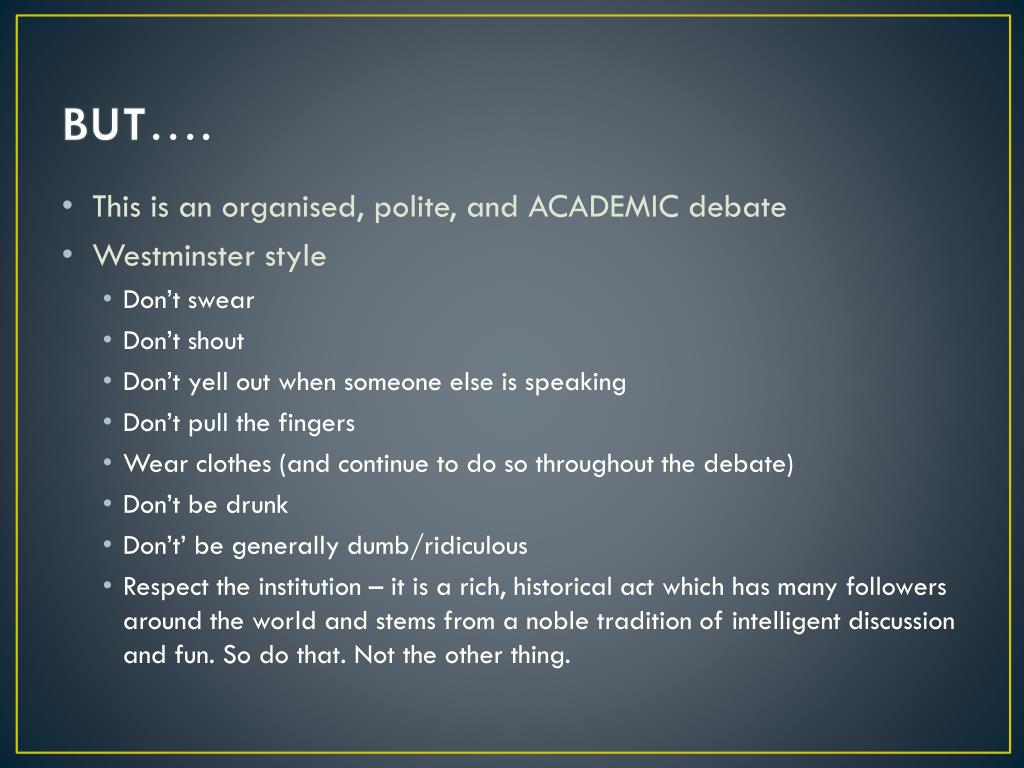 BUT….

• This is an organised, polite, and ACADEMIC debate
• Westminster style
  • Don’t swear
  • Don’t shout
  • Don’t yell out when someone else is speaking
  • Don’t pull the fingers
  • Wear clothes (and continue to do so throughout the debate)
  • Don’t be drunk
  • Don’t’ be generally dumb/ridiculous
  • Respect the institution – it is a rich, historical act which has many followers around the world and stems from a noble tradition of intelligent discussion and fun. So do that. Not the other thing.